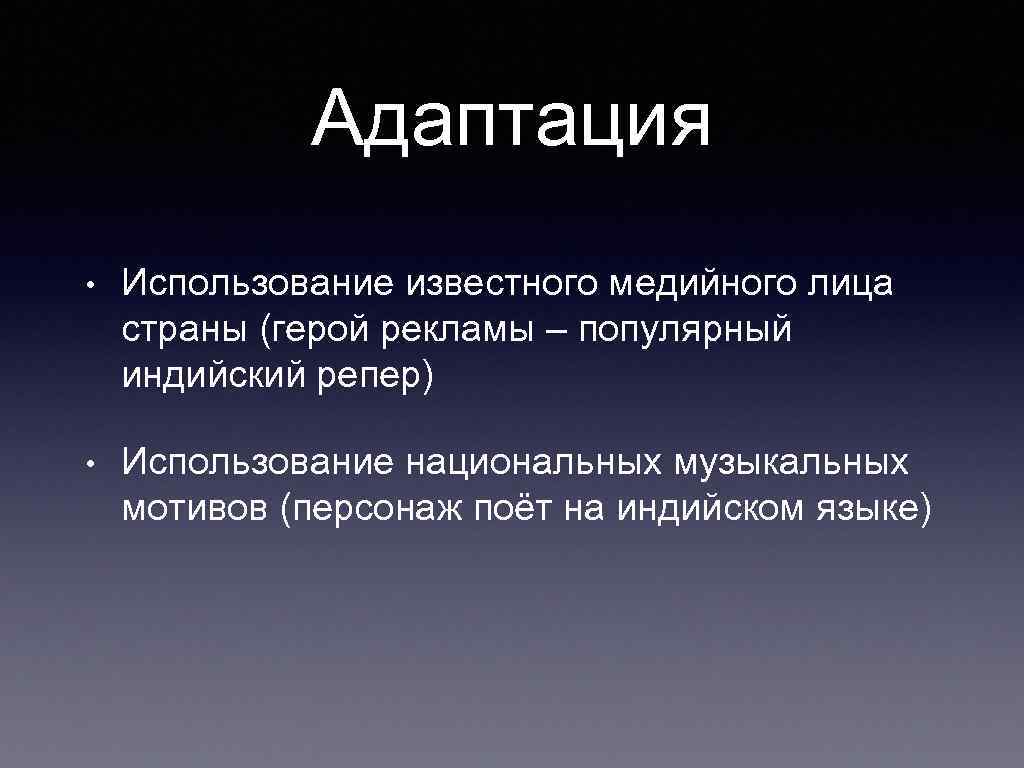 Адаптация

• Использование известного медийного лица страны (герой рекламы – популярный индийский репер)

• Использование национальных музыкальных мотивов (персонаж поёт на индийском языке)